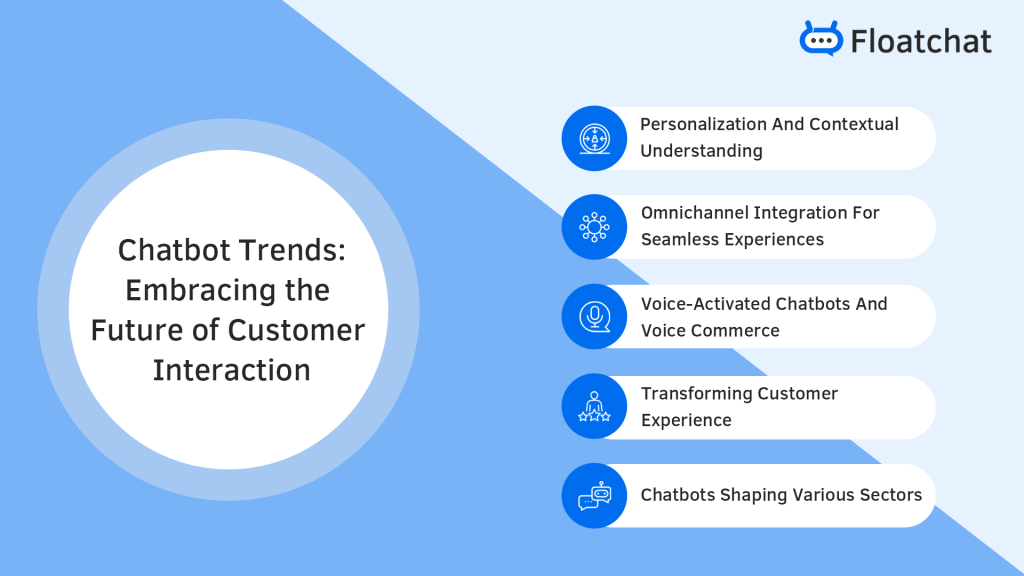 Floatchat

Chatbot Trends: Embracing the Future of Customer Interaction

Personalization And Contextual Understanding

Omnichannel Integration For Seamless Experiences

Voice-Activated Chatbots And Voice Commerce

Transforming Customer Experience

Chatbots Shaping Various Sectors